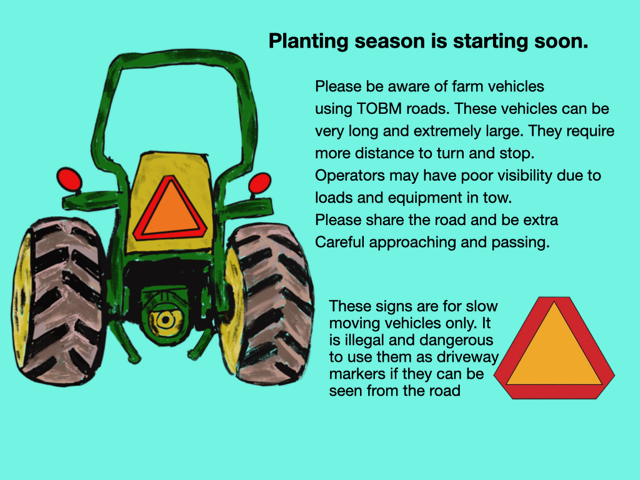 Planting season is starting soon.

Please be aware of farm vehicles using TOBM roads. These vehicles can be very long and extremely large. They require more distance to turn and stop. Operators may have poor visibility due to loads and equipment in tow. Please share the road and be extra Careful approaching and passing.

These signs are for slow moving vehicles only. It is illegal and dangerous to use them as driveway markers if they can be seen from the road